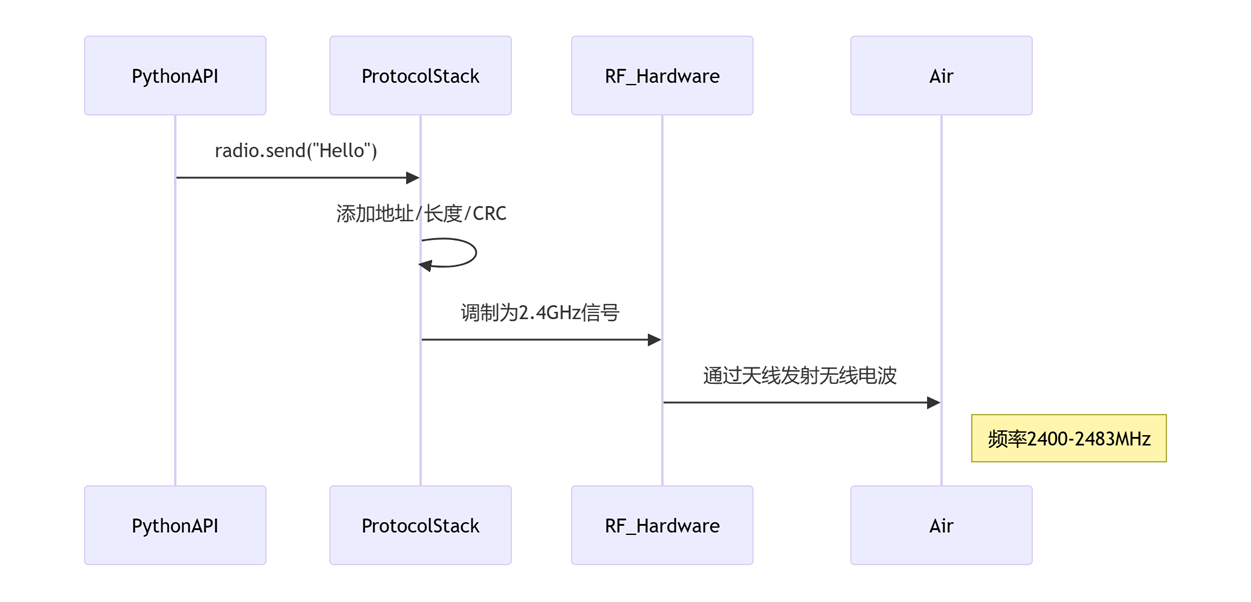 PythonAPI
ProtocolStack
RF_Hardware
Air

radio.send("Hello")

添加地址/长度/CRC

调制为2.4GHz信号

通过天线发射无线电波

频率2400-2483MHz

PythonAPI
ProtocolStack
RF_Hardware
Air